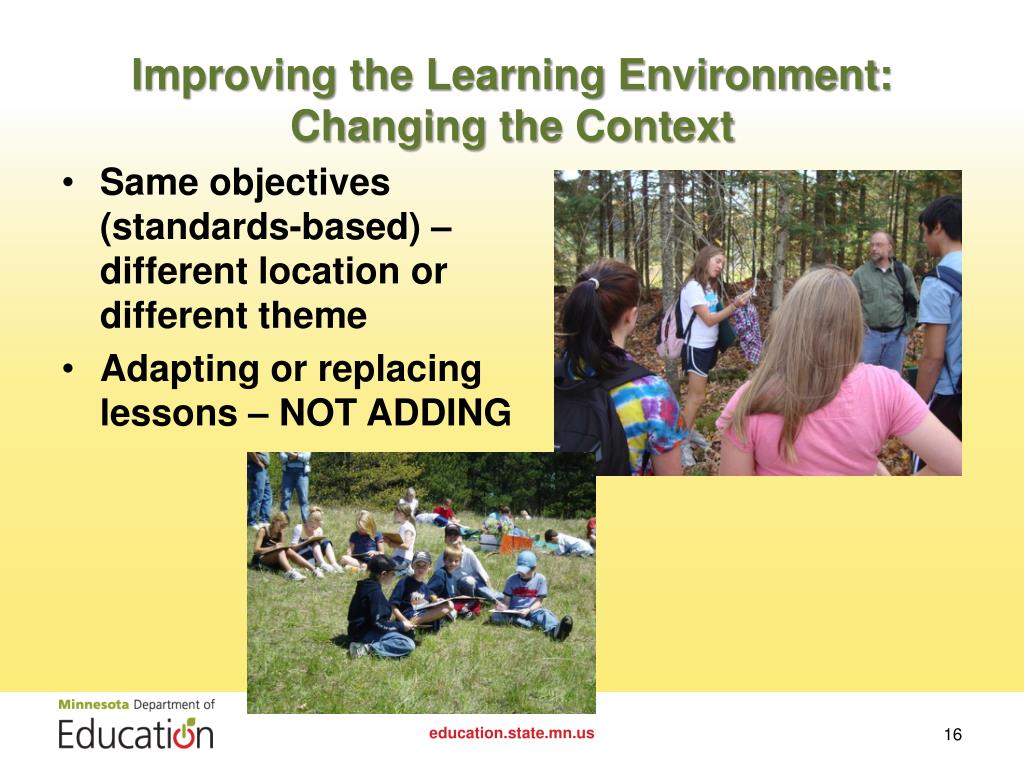 Improving the Learning Environment: Changing the Context

• Same objectives (standards-based) – different location or different theme
• Adapting or replacing lessons – NOT ADDING

Minnesota Department of Education

education.state.mn.us

16